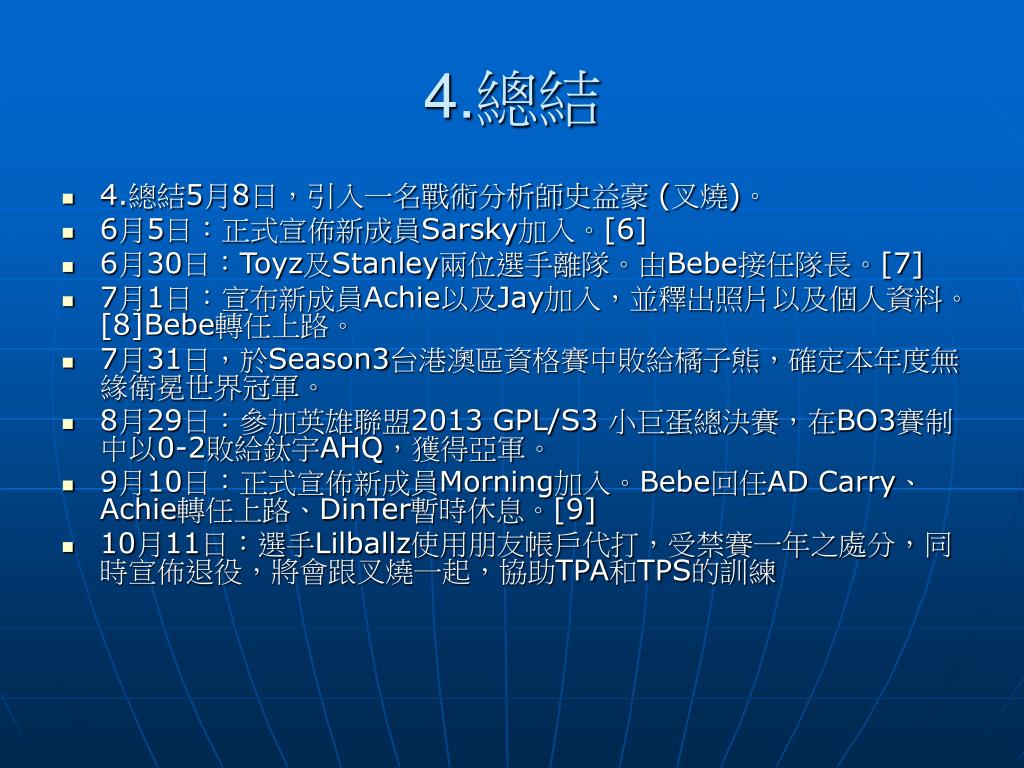 4.總結

- 4.總結5月8日，引入一名戰術分析師史益豪 (叉燒)。
- 6月5日：正式宣佈新成員Sarsky加入。[6]
- 6月30日：Toyz及Stanley兩位選手離隊。由Bebe接任隊長。[7]
- 7月1日：宣布新成員Achie以及Jay加入，並釋出照片以及個人資料。[8]Bebe轉任上路。
- 7月31日，於Season3台港澳區資格賽中敗給橘子熊，確定本年度無緣衛冕世界冠軍。
- 8月29日：參加英雄聯盟2013 GPL/S3 小巨蛋總決賽，在BO3賽制中以0-2敗給鈦宇AHQ，獲得亞軍。
- 9月10日：正式宣佈新成員Morning加入。Bebe回任AD Carry、Achie轉任上路、DinTer暫時休息。[9]
- 10月11日：選手Lilballz使用朋友帳戶代打，受禁賽一年之處分，同時宣佈退役，將會跟叉燒一起，協助TPA和TPS的訓練